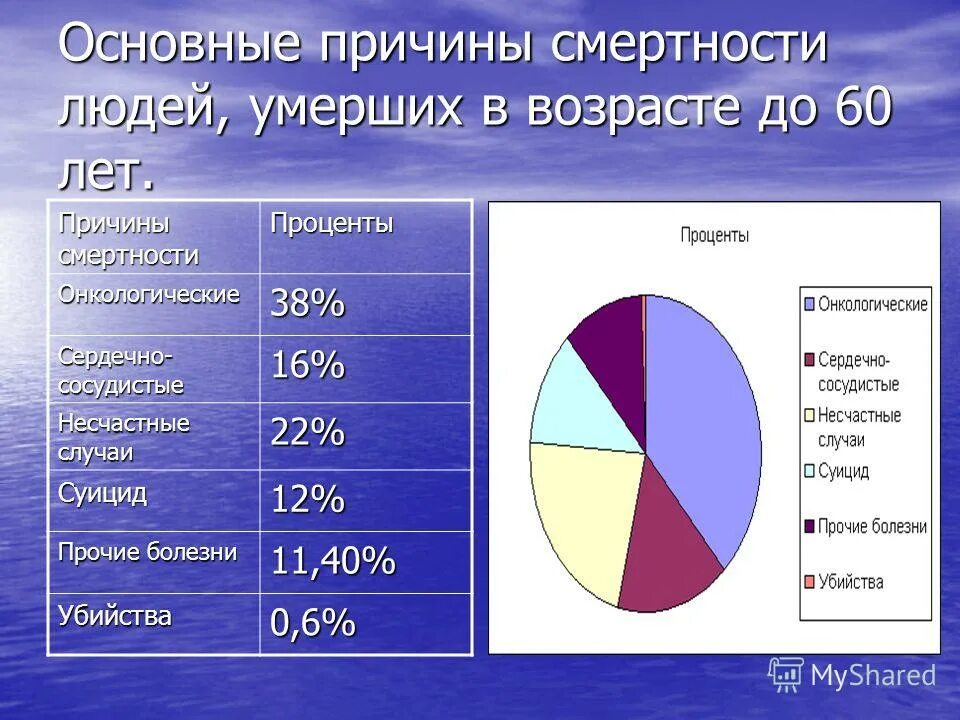 Основные причины смертности людей, умерших в возрасте до 60 лет.

| Причины смертности | Проценты |
|---|---|
| Онкологические | 38% |
| Сердечно-сосудистые | 16% |
| Несчастные случаи | 22% |
| Суицид | 12% |
| Прочие болезни | 11,40% |
| Убийства | 0,6% |

Проценты

Онкологические
Сердечно-сосудистые
Несчастные случаи
Суицид
Прочие болезни
Убийства

MyShared